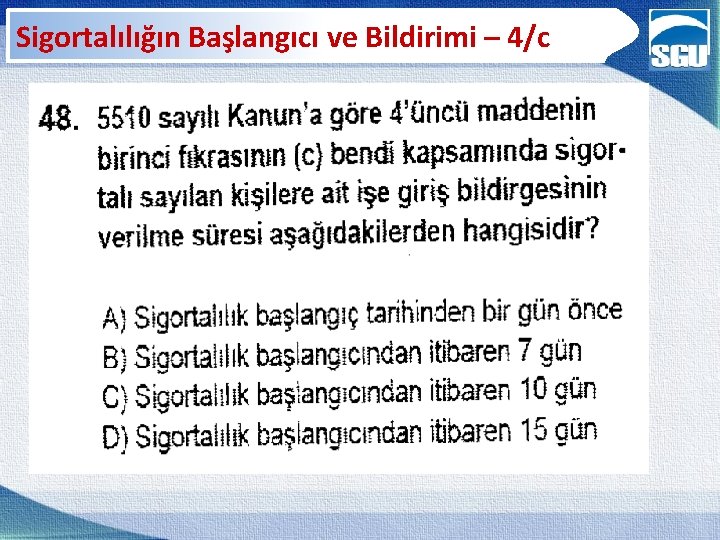 Sigortalılığın Başlangıcı ve Bildirimi – 4/c

SGU

48. 5510 sayılı Kanun'a göre 4'üncü maddenin birinci fıkrasının (c) bendi kapsamında sigortalı sayılan kişilere ait işe giriş bildirgesinin verilme süresi aşağıdakilerden hangisidir?

A) Sigortalılık başlangıç tarihinden bir gün önce
B) Sigortalılık başlangıcından itibaren 7 gün
C) Sigortalılık başlangıcından itibaren 10 gün
D) Sigortalılık başlangıcından itibaren 15 gün